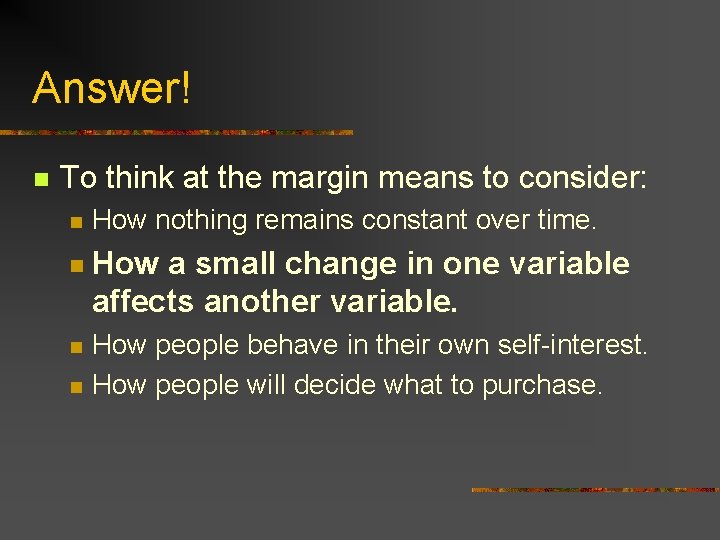 Answer!

To think at the margin means to consider:

How nothing remains constant over time.

How a small change in one variable affects another variable.

How people behave in their own self-interest.

How people will decide what to purchase.